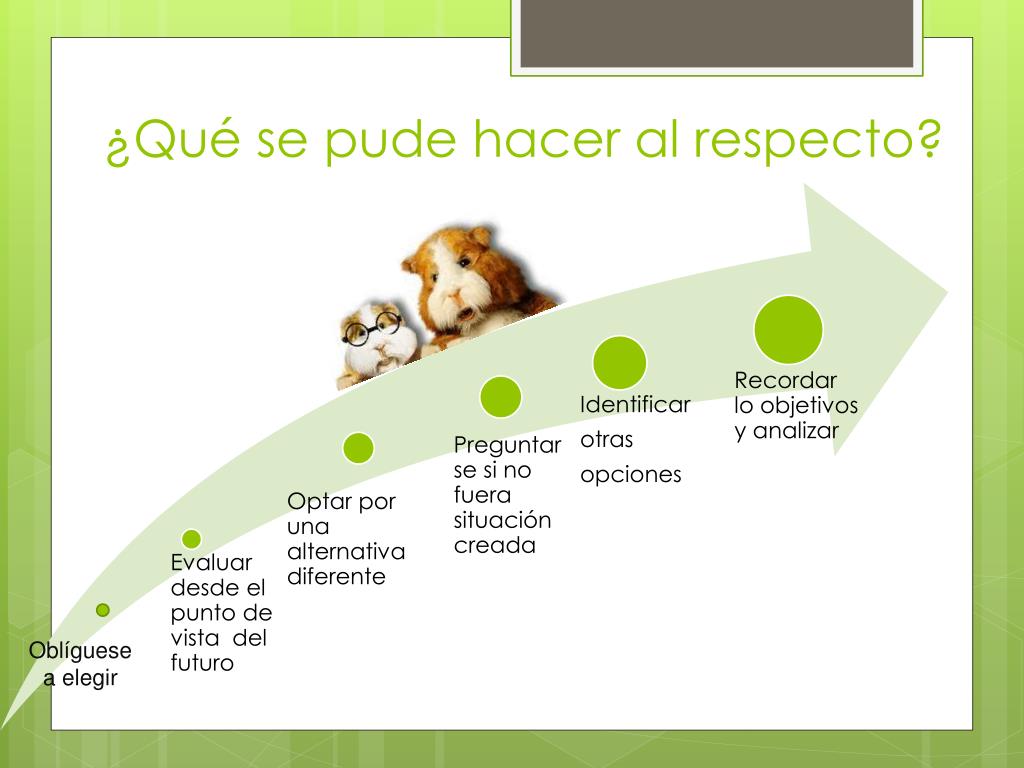 ¿Qué se pude hacer al respecto?

Oblíguese a elegir

Evaluar desde el punto de vista del futuro

Optar por una alternativa diferente

Preguntar se si no fuera situación creada

Identificar otras opciones

Recordar lo objetivos y analizar